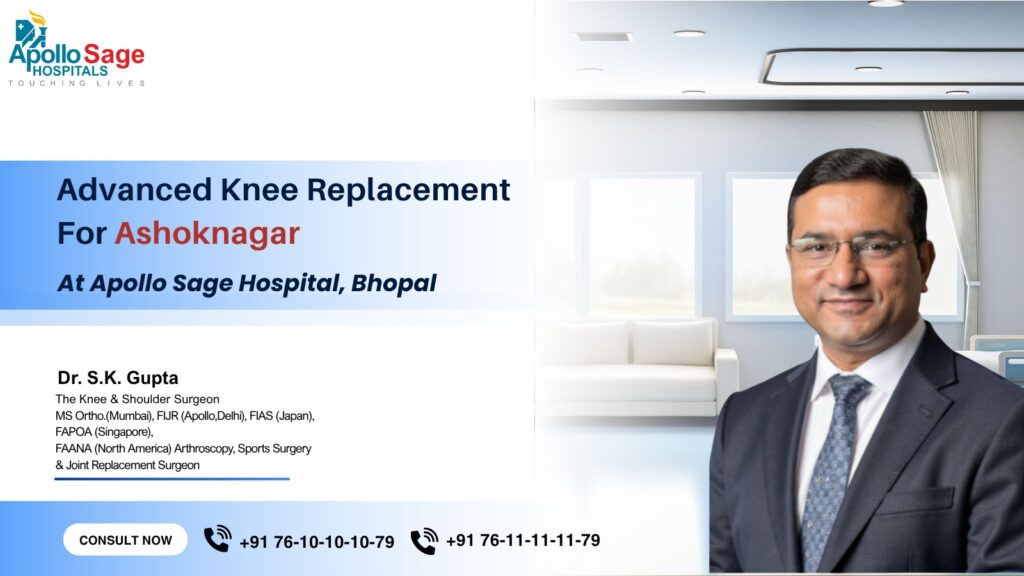 Apollo Sage
HOSPITALS
TOUCHING LIVES

Advanced Knee Replacement For Ashoknagar

At Apollo Sage Hospital, Bhopal

Dr. S.K. Gupta
The Knee & Shoulder Surgeon
MS Ortho.(Mumbai), FIJR (Apollo,Delhi), FIAS (Japan), FAPOA (Singapore), FAANA (North America) Arthroscopy, Sports Surgery & Joint Replacement Surgeon

CONSULT NOW

+91 76-10-10-10-79

+91 76-11-11-11-79